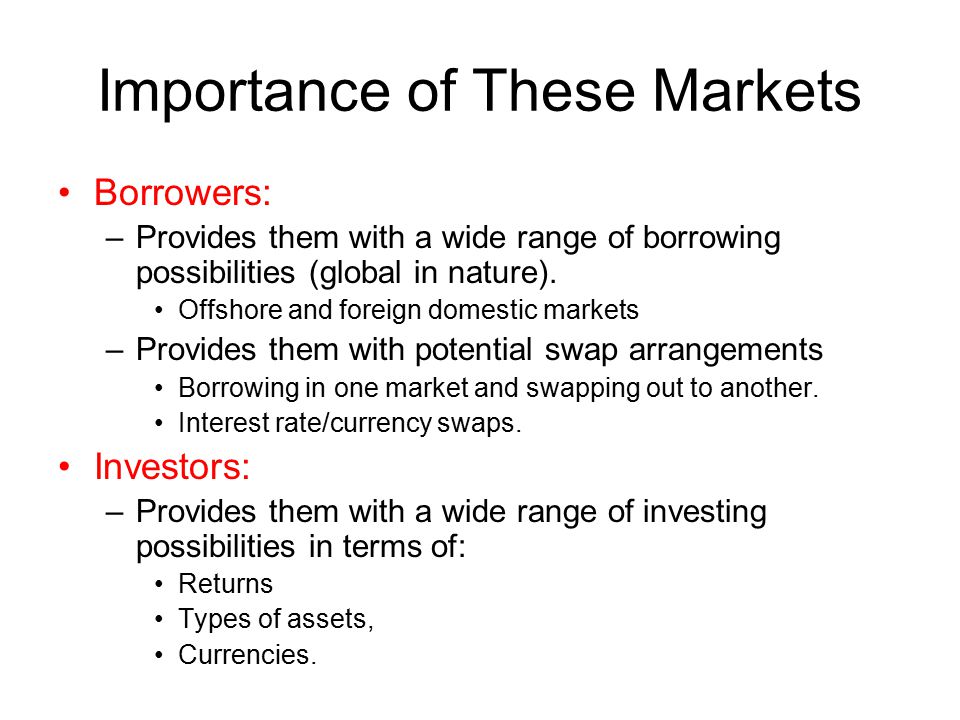 Importance of These Markets

• Borrowers:
 – Provides them with a wide range of borrowing possibilities (global in nature).
  • Offshore and foreign domestic markets
 – Provides them with potential swap arrangements
  • Borrowing in one market and swapping out to another.
  • Interest rate/currency swaps.
• Investors:
 – Provides them with a wide range of investing possibilities in terms of:
  • Returns
  • Types of assets,
  • Currencies.